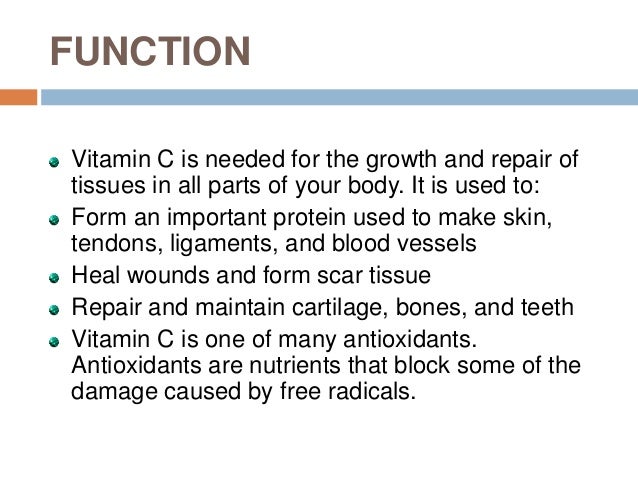 FUNCTION

- Vitamin C is needed for the growth and repair of tissues in all parts of your body. It is used to:
- Form an important protein used to make skin, tendons, ligaments, and blood vessels
- Heal wounds and form scar tissue
- Repair and maintain cartilage, bones, and teeth
- Vitamin C is one of many antioxidants. Antioxidants are nutrients that block some of the damage caused by free radicals.